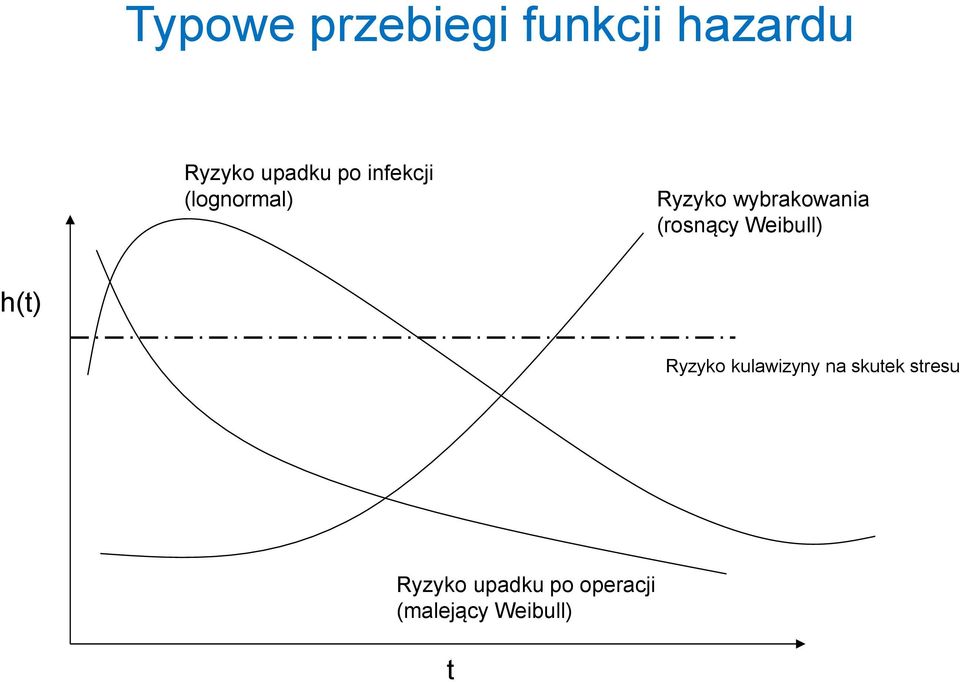 Typowe przebiegi funkcji hazardu

Ryzyko upadku po infekcji (lognormal)

Ryzyko wybrakowania (rosnący Weibull)

h(t)

Ryzyko kulawizyny na skutek stresu

Ryzyko upadku po operacji (malejący Weibull)

t